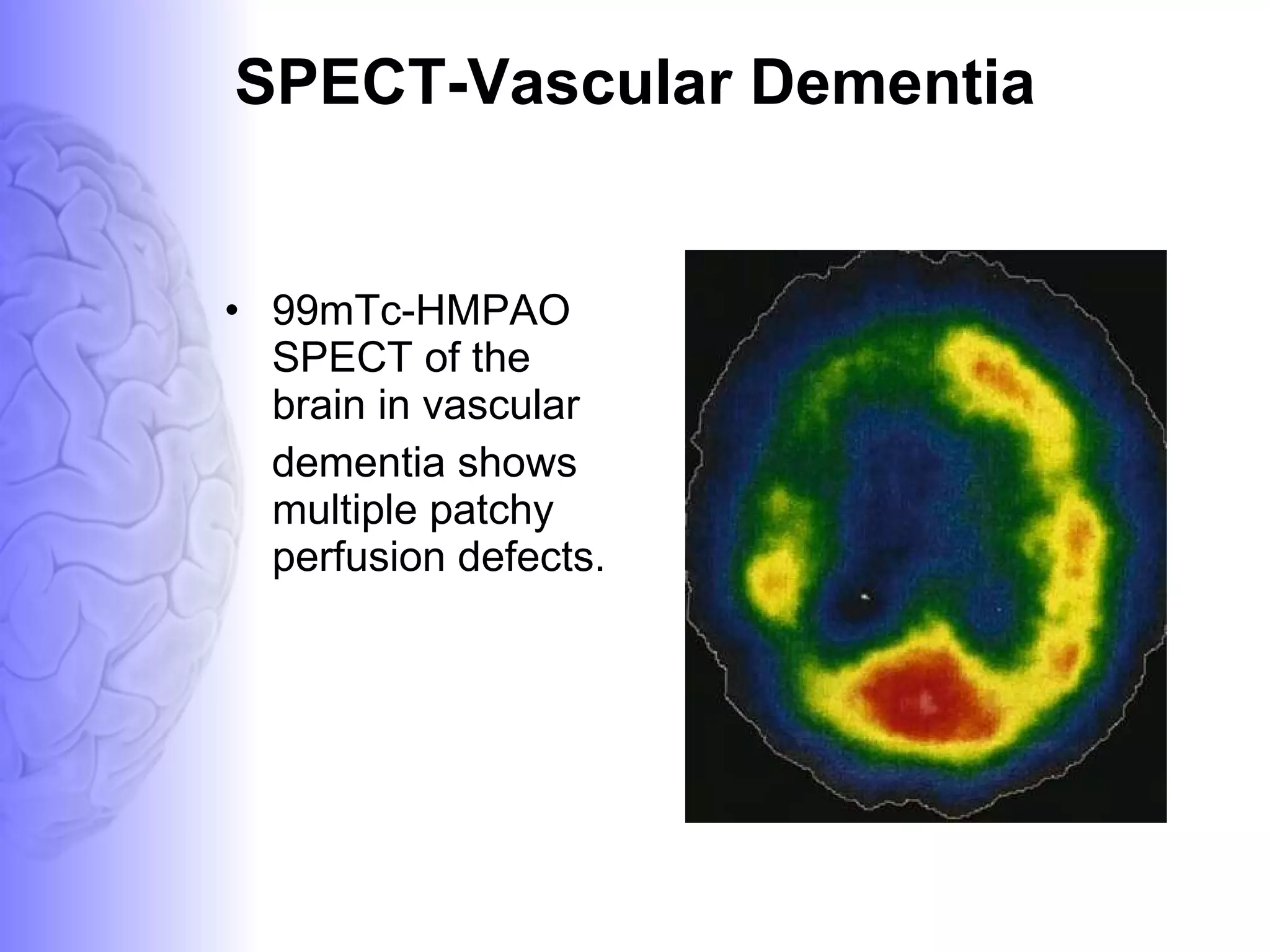 SPECT-Vascular Dementia

• 99mTc-HMPAO SPECT of the brain in vascular dementia shows multiple patchy perfusion defects.